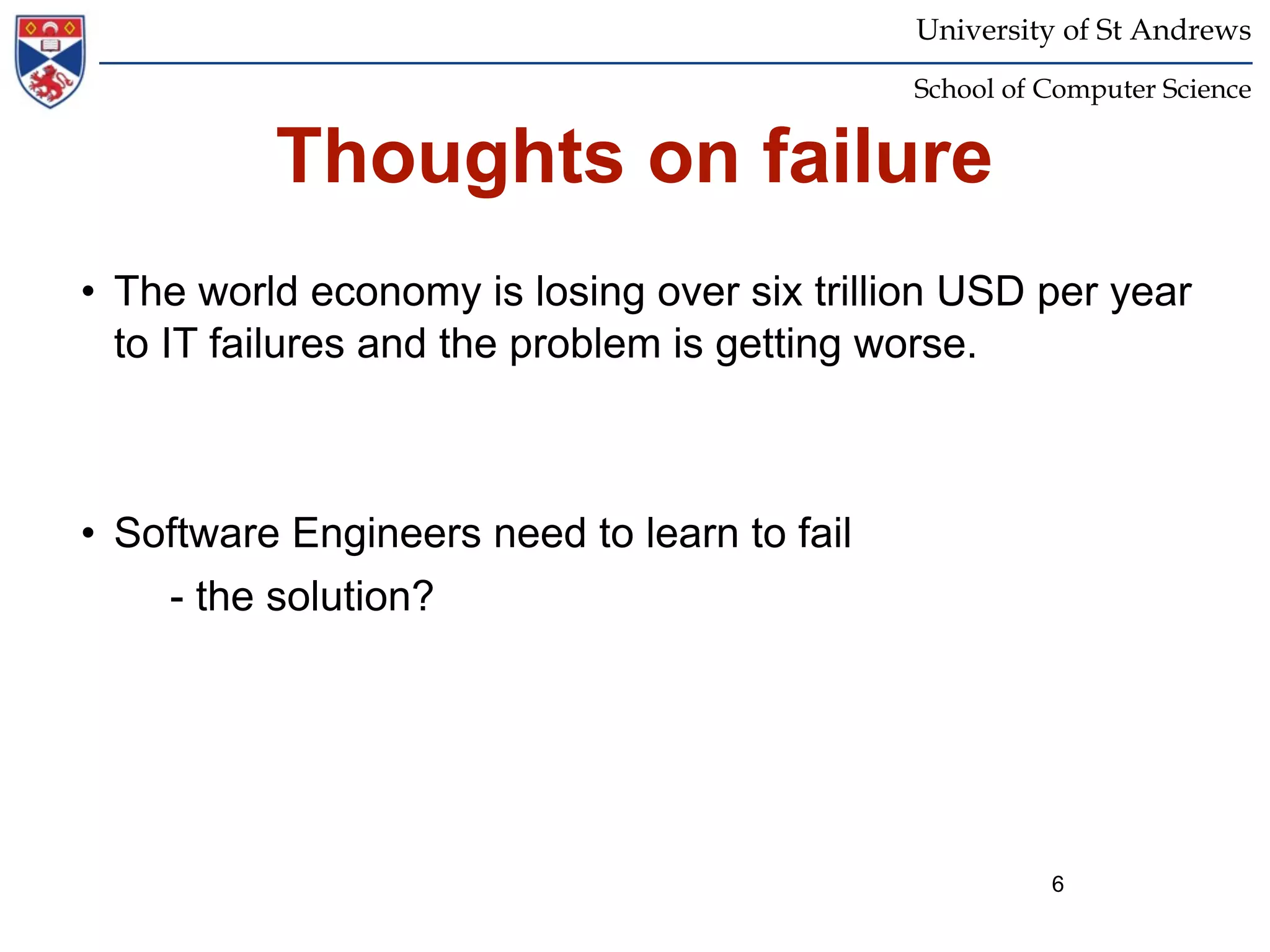 University of St Andrews

School of Computer Science

Thoughts on failure

• The world economy is losing over six trillion USD per year to IT failures and the problem is getting worse.

• Software Engineers need to learn to fail

- the solution?

6